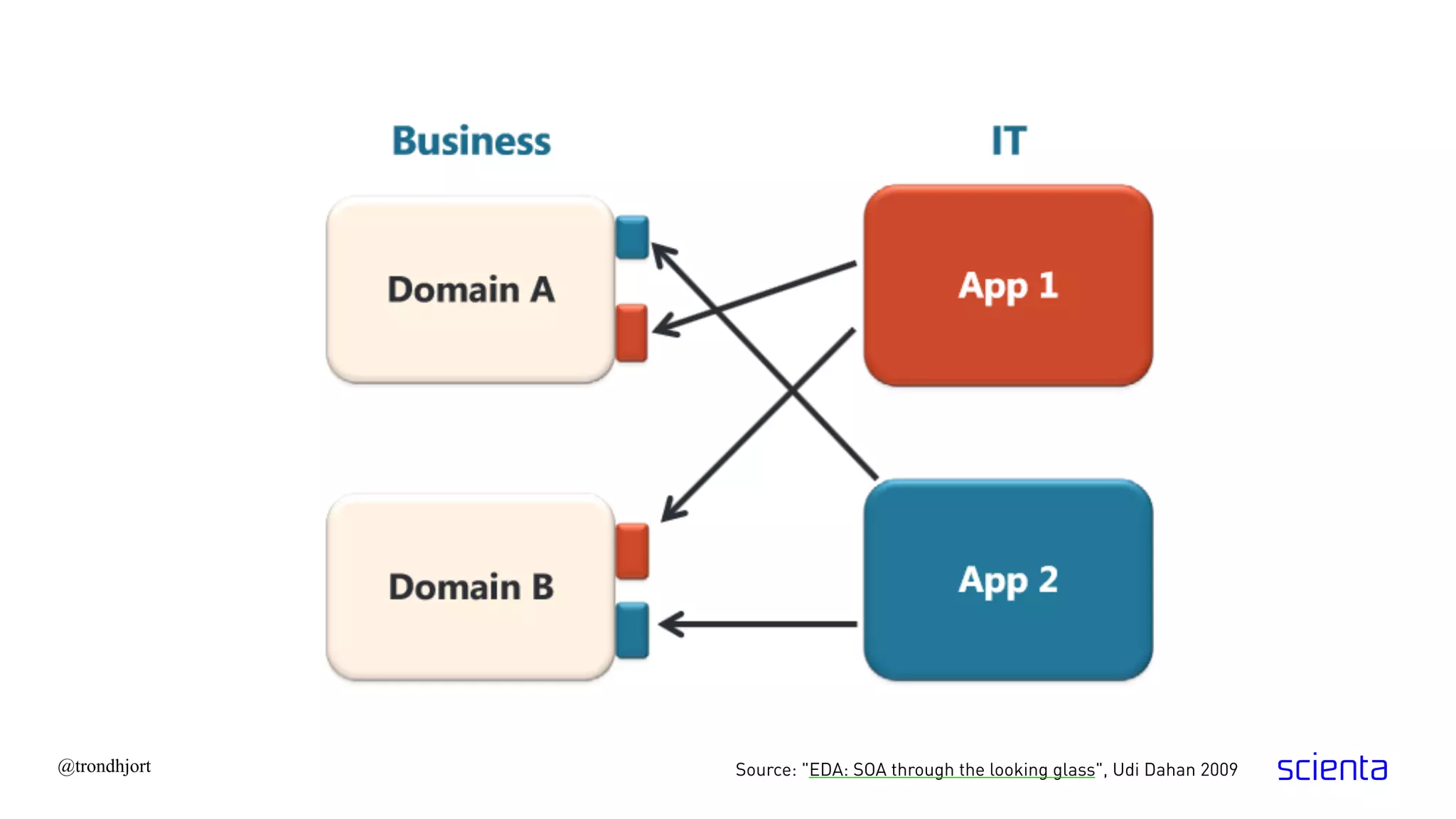 Business

IT

Domain A

App 1

Domain B

App 2

@trondhjort

Source: "EDA: SOA through the looking glass", Udi Dahan 2009

scienta